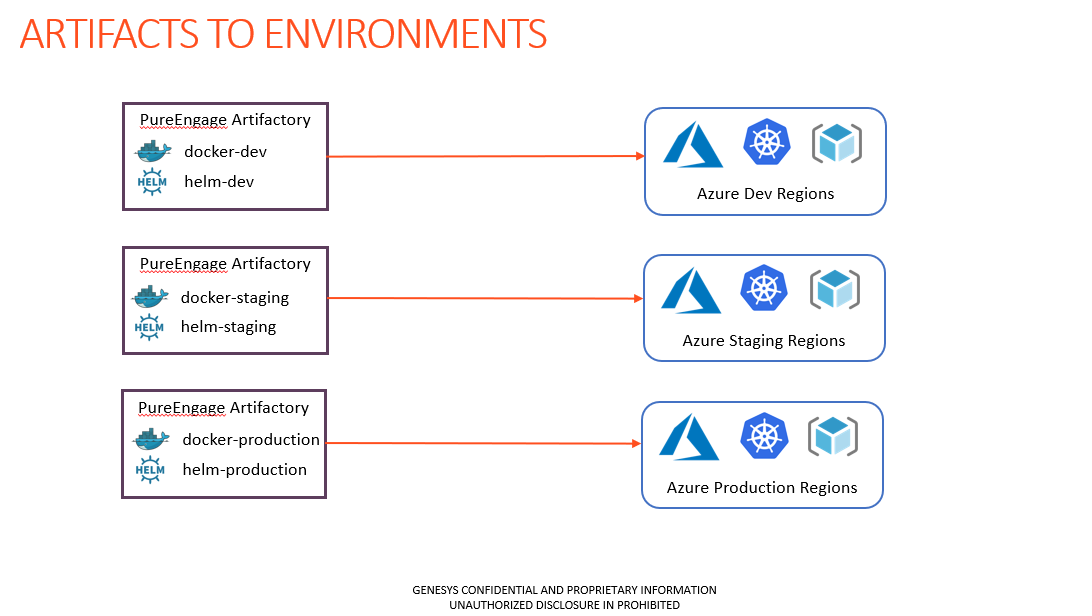 ARTIFACTS TO ENVIRONMENTS

PureEngage Artifactory
docker-dev
HELM helm-dev

Azure Dev Regions

PureEngage Artifactory
docker-staging
HELM helm-staging

Azure Staging Regions

PureEngage Artifactory
docker-production
HELM helm-production

Azure Production Regions

GENESYS CONFIDENTIAL AND PROPRIETARY INFORMATION
UNAUTHORIZED DISCLOSURE IN PROHIBITED